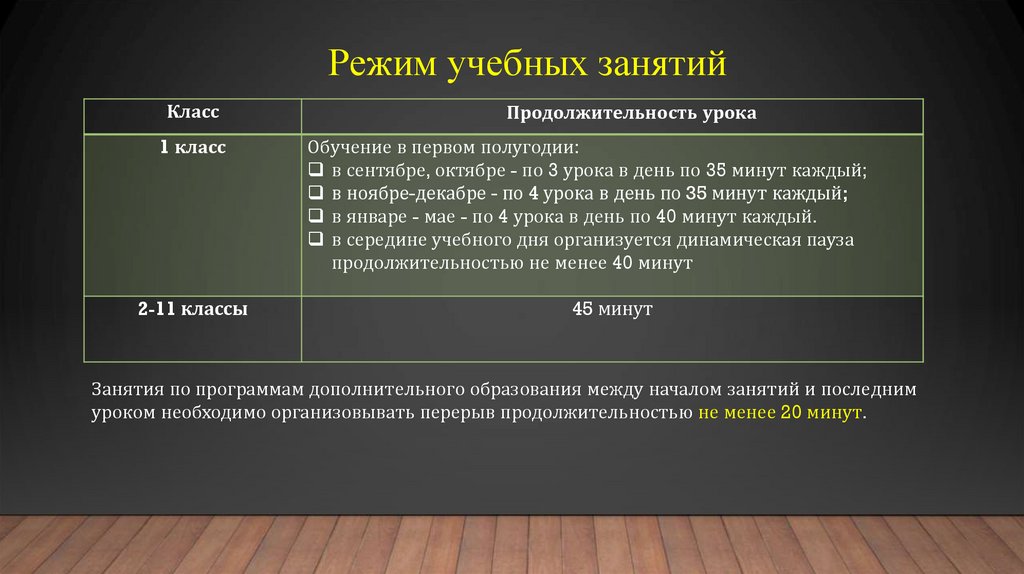 Режим учебных занятий

| Класс | Продолжительность урока |
|---|---|
| 1 класс | Обучение в первом полугодии: ❑ в сентябре, октябре - по 3 урока в день по 35 минут каждый; ❑ в ноябре-декабре - по 4 урока в день по 35 минут каждый; ❑ в январе - мае - по 4 урока в день по 40 минут каждый. ❑ в середине учебного дня организуется динамическая пауза продолжительностью не менее 40 минут |
| 2-11 классы | 45 минут |

Занятия по программам дополнительного образования между началом занятий и последним уроком необходимо организовывать перерыв продолжительностью не менее 20 минут.